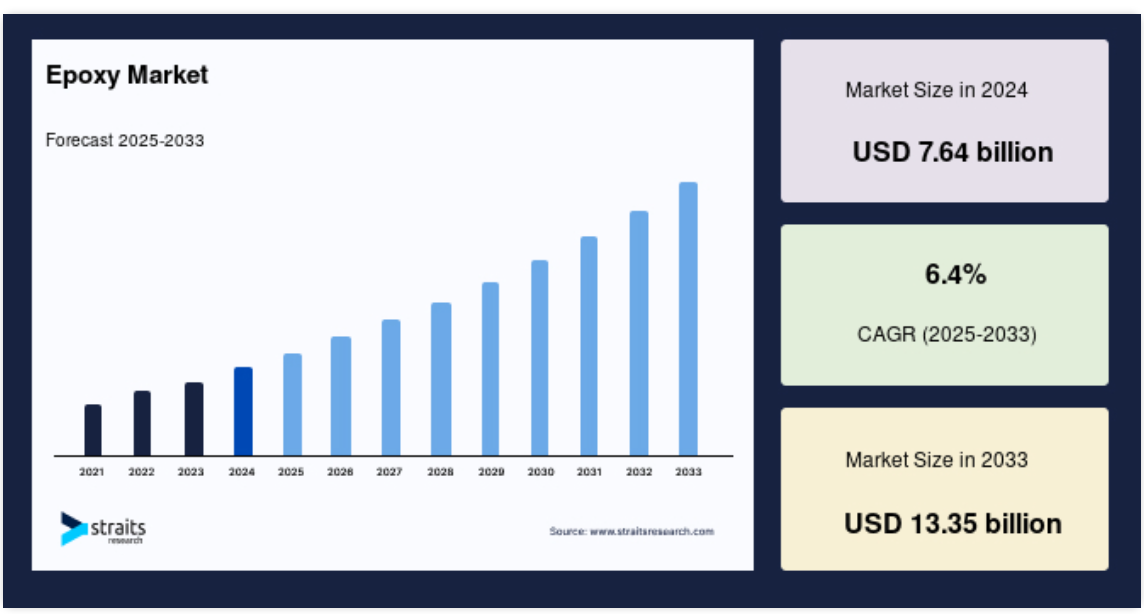 Epoxy Market

Forecast 2025-2033

2021 2022 2023 2024 2025 2026 2027 2028 2029 2030 2031 2032 2033

straits research

Source: www.straitsresearch.com

Market Size in 2024

USD 7.64 billion

6.4%

CAGR (2025-2033)

Market Size in 2033

USD 13.35 billion